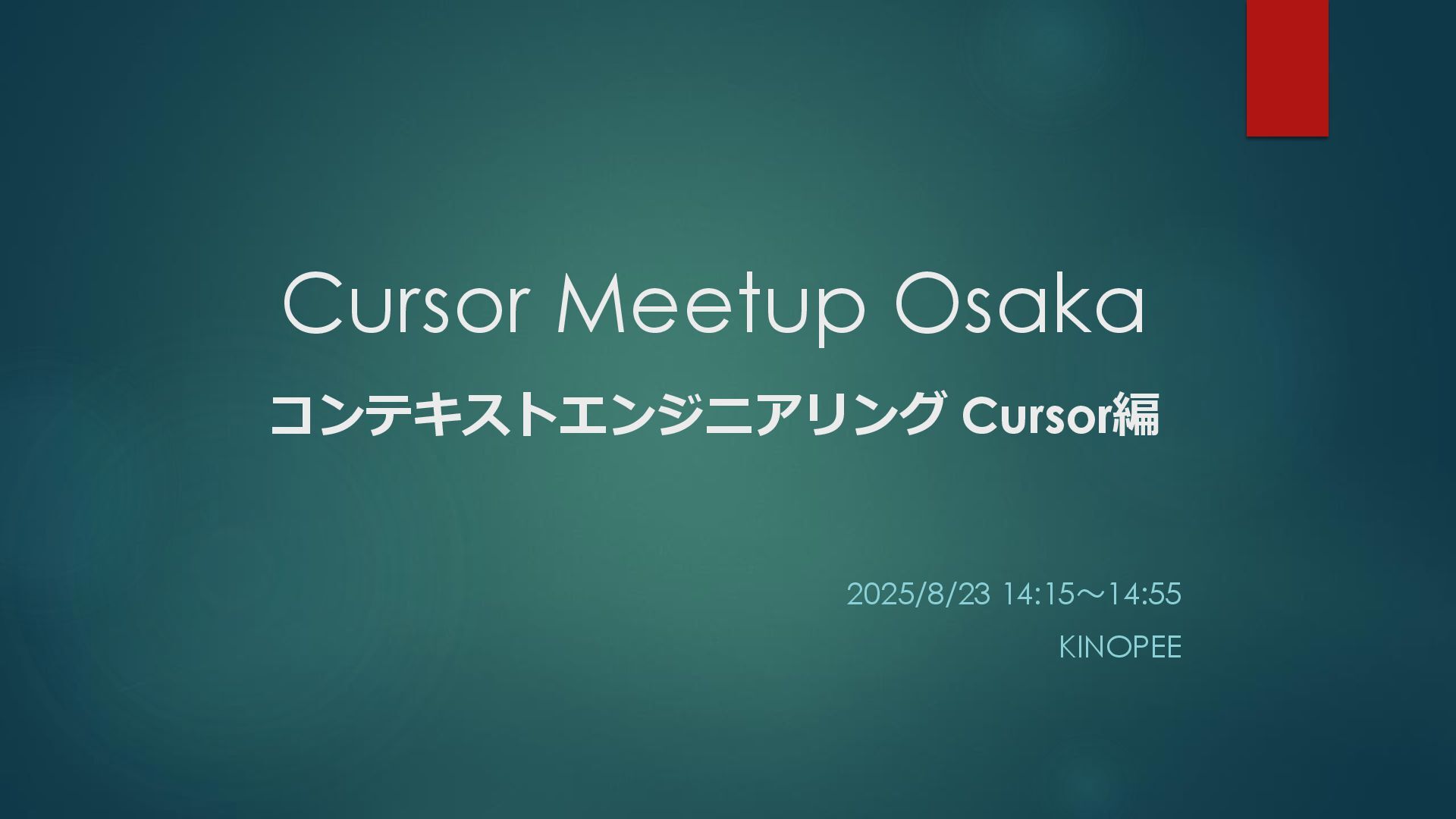 Cursor Meetup Osaka

コンテキストエンジニアリング Cursor編

2025/8/23 14:15～14:55

KINOPEE